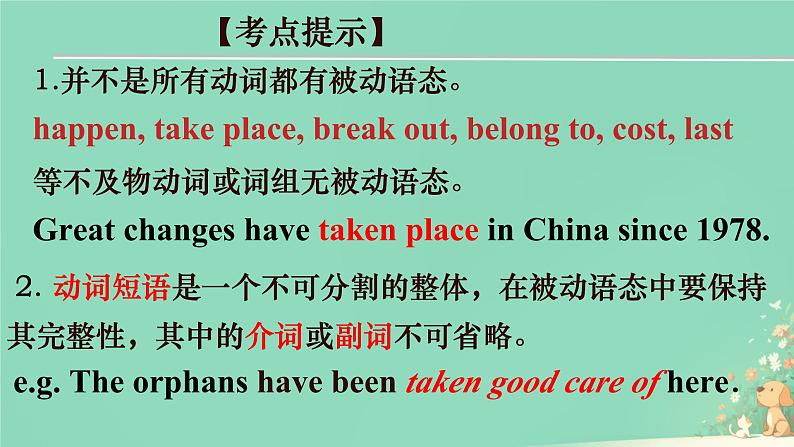 【考点提示】

1.并不是所有动词都有被动语态。

happen, take place, break out, belong to, cost, last 等不及物动词或词组无被动语态。

Great changes have taken place in China since 1978.

2. 动词短语是一个不可分割的整体，在被动语态中要保持其完整性，其中的介词或副词不可省略。

e.g. The orphans have been taken good care of here.